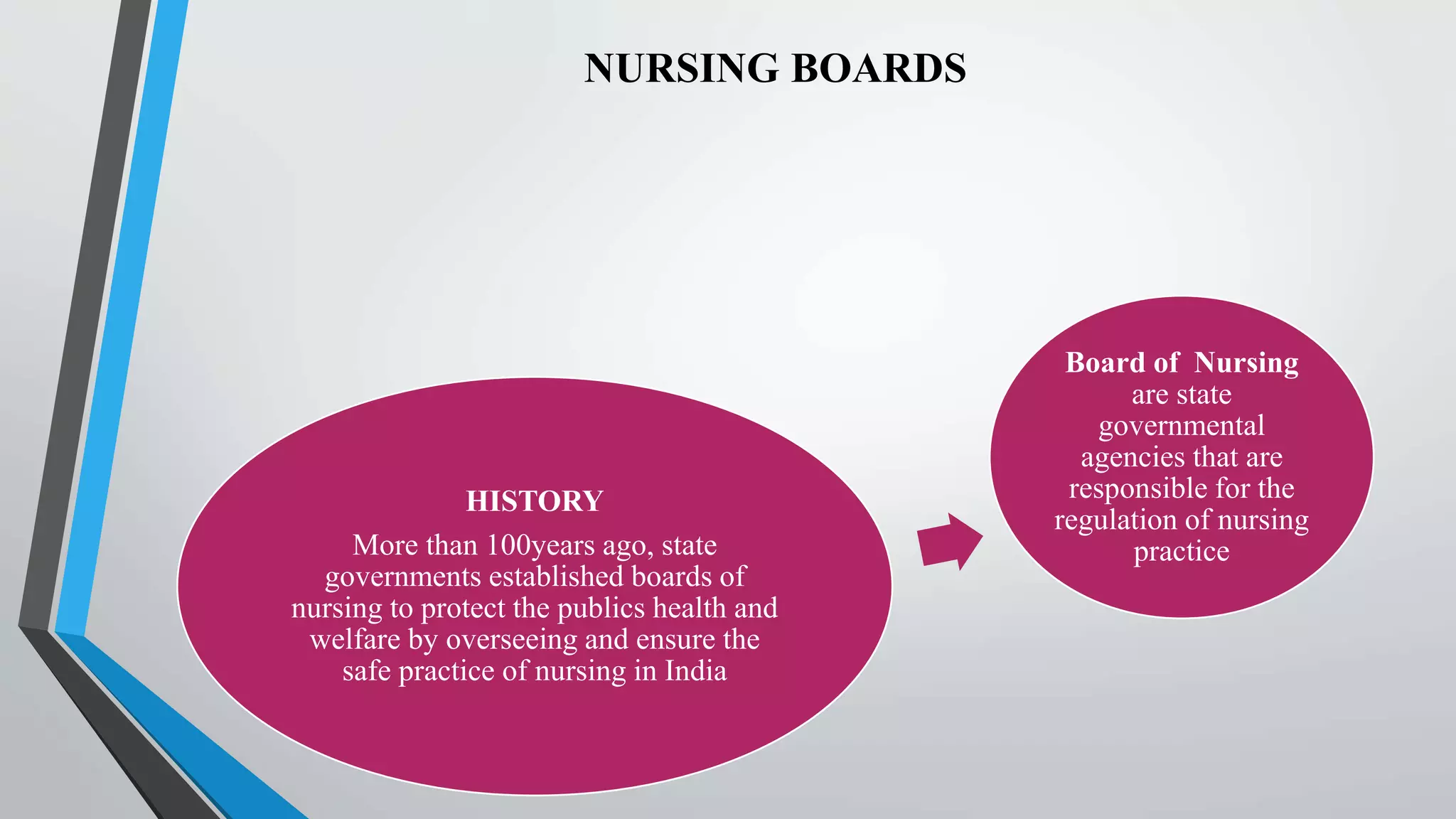 NURSING BOARDS

HISTORY

More than 100years ago, state governments established boards of nursing to protect the publics health and welfare by overseeing and ensure the safe practice of nursing in India

Board of Nursing are state governmental agencies that are responsible for the regulation of nursing practice